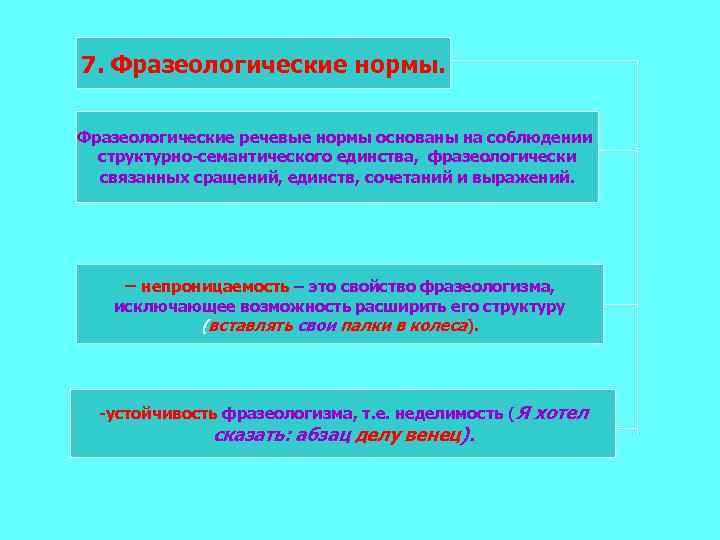 7. Фразеологические нормы.

Фразеологические речевые нормы основаны на соблюдении структурно-семантического единства, фразеологически связанных сращений, единств, сочетаний и выражений.

– непроницаемость – это свойство фразеологизма, исключающее возможность расширить его структуру (вставлять свои палки в колеса).

-устойчивость фразеологизма, т.е. неделимость (Я хотел сказать: абзац делу венец).